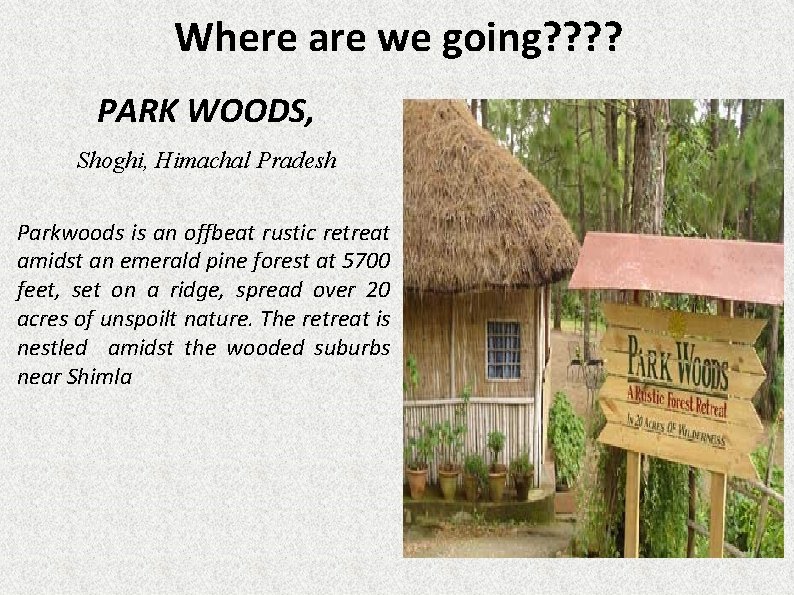 Where are we going????

PARK WOODS,

Shoghi, Himachal Pradesh

Parkwoods is an offbeat rustic retreat amidst an emerald pine forest at 5700 feet, set on a ridge, spread over 20 acres of unspoilt nature. The retreat is nestled amidst the wooded suburbs near Shimla

PARK WOODS
A Rustic Forest Retreat
IN 20 ACRES OF WILDERNESS